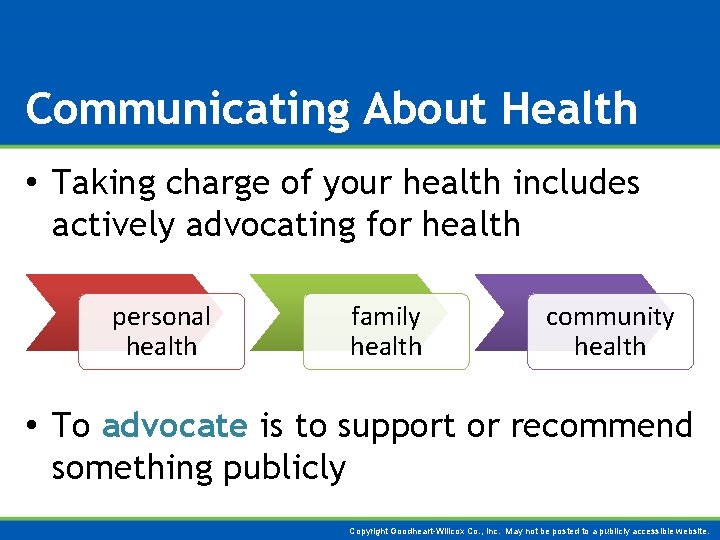 Communicating About Health

• Taking charge of your health includes actively advocating for health

personal health

family health

community health

• To advocate is to support or recommend something publicly

Copyright Goodheart-Willcox Co., Inc. May not be posted to a publicly accessible website.